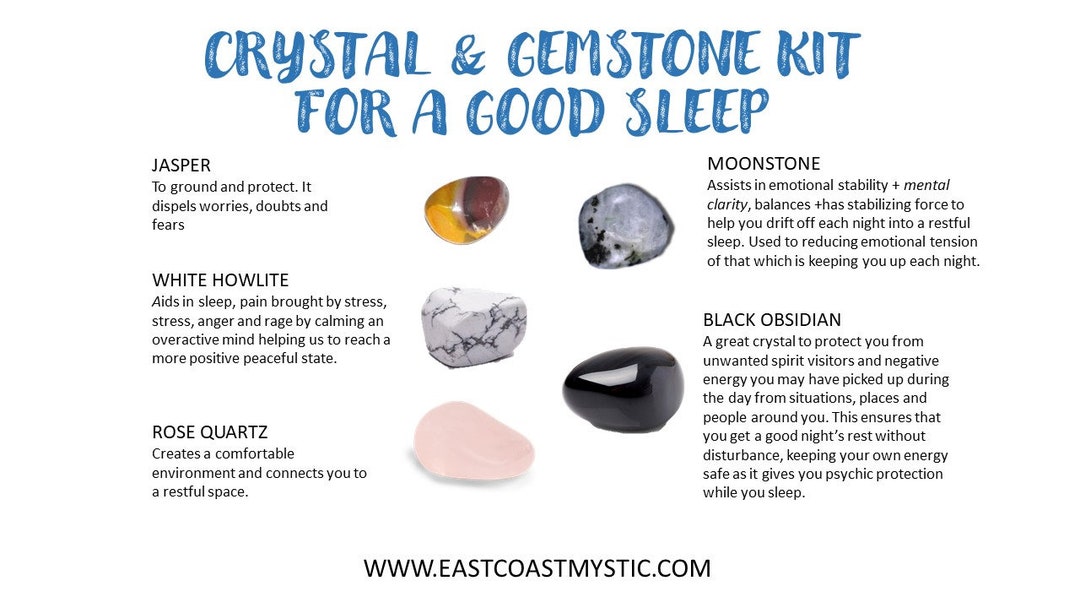 CRYSTAL & GEMSTONE KIT FOR A GOOD SLEEP

JASPER
To ground and protect. It dispels worries, doubts and fears

WHITE HOWLITE
Aids in sleep, pain brought by stress, stress, anger and rage by calming an overactive mind helping us to reach a more positive peaceful state.

ROSE QUARTZ
Creates a comfortable environment and connects you to a restful space.

MOONSTONE
Assists in emotional stability + mental clarity, balances +has stabilizing force to help you drift off each night into a restful sleep. Used to reducing emotional tension of that which is keeping you up each night.

BLACK OBSIDIAN
A great crystal to protect you from unwanted spirit visitors and negative energy you may have picked up during the day from situations, places and people around you. This ensures that you get a good night's rest without disturbance, keeping your own energy safe as it gives you psychic protection while you sleep.

WWW.EASTCOASTMYSTIC.COM